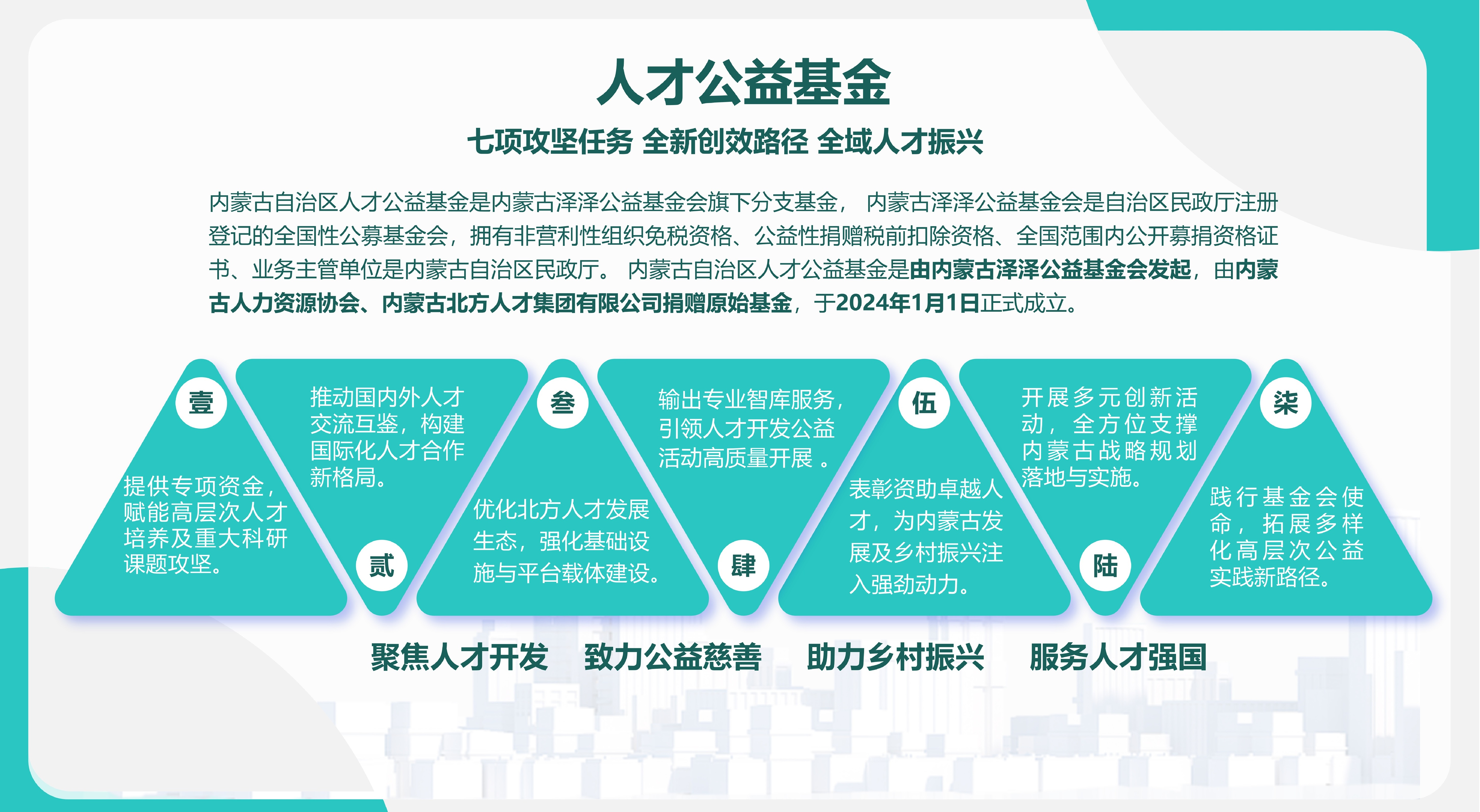 人才公益基金

七项攻坚任务 全新创效路径 全域人才振兴

内蒙古自治区人才公益基金是内蒙古泽泽公益基金会旗下分支基金， 内蒙古泽泽公益基金会是自治区民政厅注册登记的全国性公募基金会，拥有非营利性组织免税资格、公益性捐赠税前扣除资格、全国范围内公开募捐资格证书、业务主管单位是内蒙古自治区民政厅。 内蒙古自治区人才公益基金是由内蒙古泽泽公益基金会发起，由内蒙古人力资源协会、内蒙古北方人才集团有限公司捐赠原始基金，于2024年1月1日正式成立。

壹
提供专项资金，赋能高层次人才培养及重大科研课题攻坚。

贰
推动国内外人才交流互鉴，构建国际化人才合作新格局。

叁
优化北方人才发展生态，强化基础设施与平台载体建设。

肆
输出专业智库服务，引领人才开发公益活动高质量开展 。

伍
表彰资助卓越人才，为内蒙古发展及乡村振兴注入强劲动力。

陆
开展多元创新活动，全方位支撑内蒙古战略规划落地与实施。

柒
践行基金会使命，拓展多样化高层次公益实践新路径。

聚焦人才开发 致力公益慈善 助力乡村振兴 服务人才强国